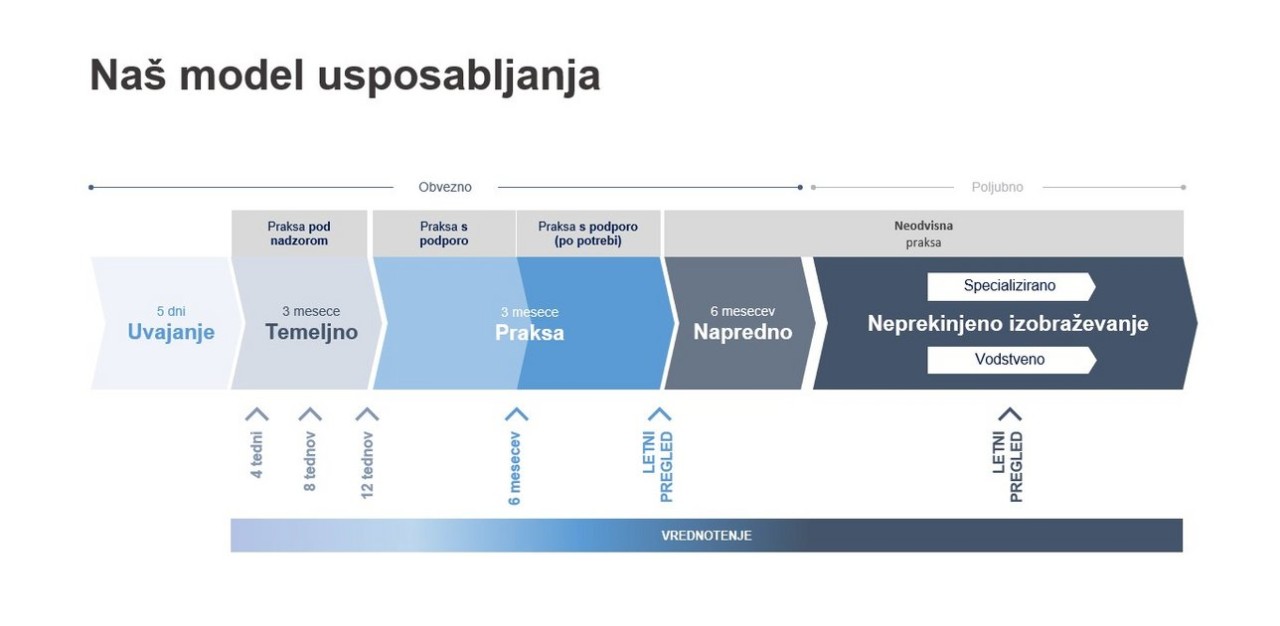 Naš model usposabljanja

Obvezno

Poljubno

Praksa pod nadzorom

Praksa s podporo

Praksa s podporo (po potrebi)

Neodvisna praksa

5 dni
Uvajanje

3 mesece
Temeljno

3 mesece
Praksa

6 mesecev
Napredno

Specializirano

Neprekinjeno izobraževanje

Vodstveno

4 tedni

8 tednov

12 tednov

6 mesecev

LETNI PREGLED

LETNI PREGLED

VREDNOTENJE